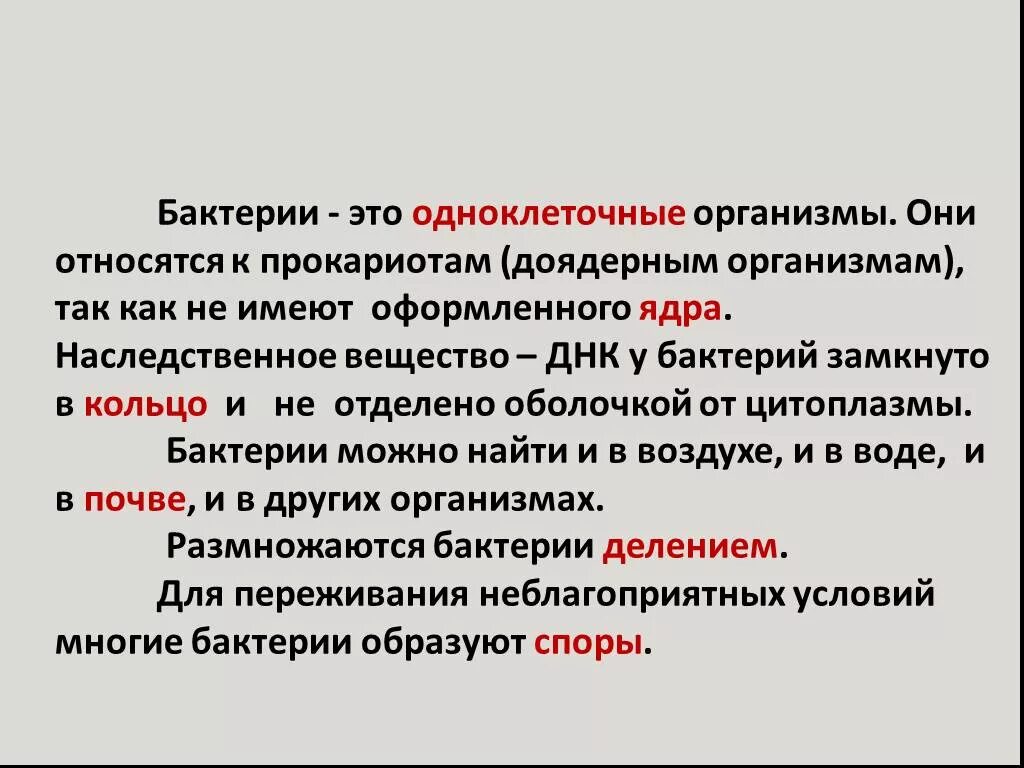 Бактерии - это одноклеточные организмы. Они относятся к прокариотам (доядерным организмам), так как не имеют оформленного ядра. Наследственное вещество – ДНК у бактерий замкнуто в кольцо и не отделено оболочкой от цитоплазмы.

Бактерии можно найти и в воздухе, и в воде, и в почве, и в других организмах.

Размножаются бактерии делением.

Для переживания неблагоприятных условий многие бактерии образуют споры.